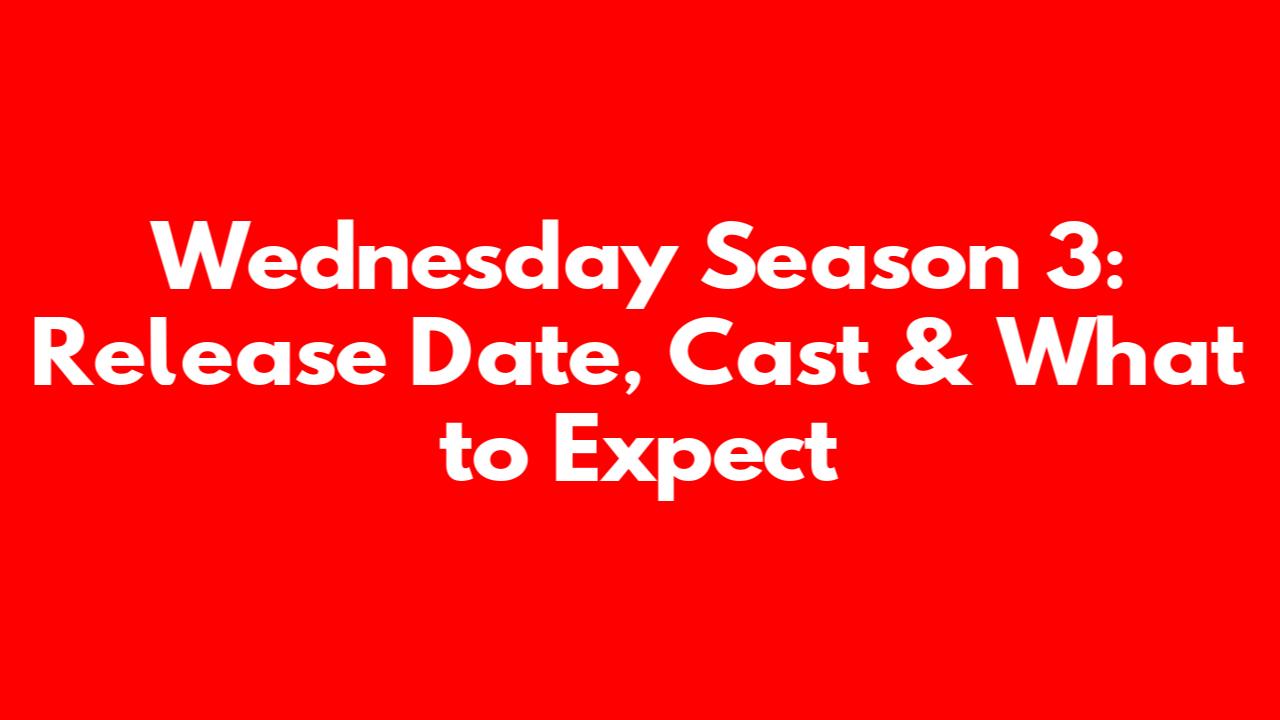 Wednesday Season 3: Release Date, Cast & What to Expect